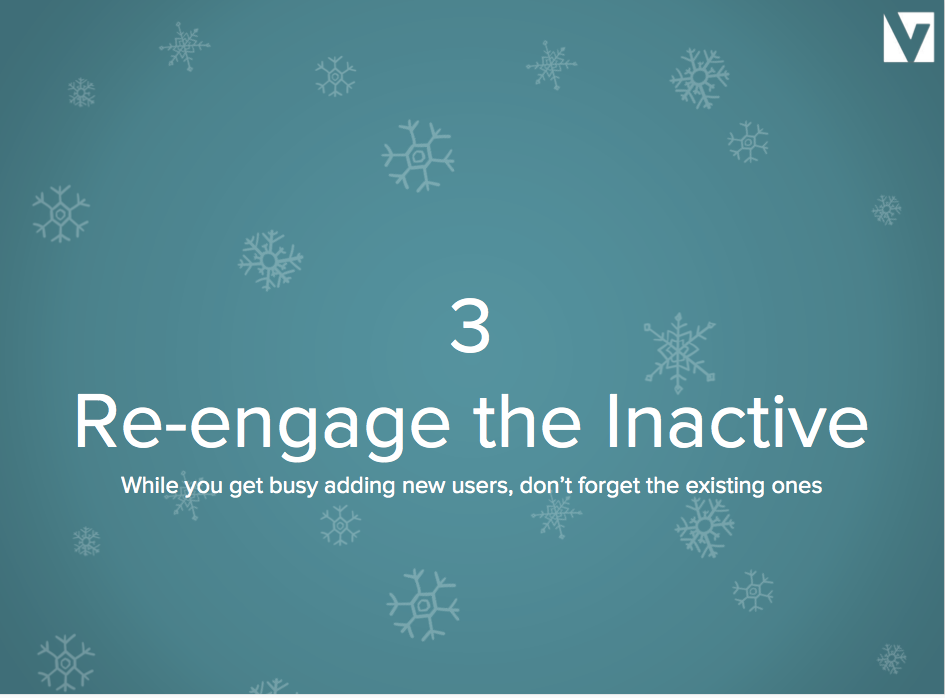 3

Re-engage the Inactive

While you get busy adding new users, don't forget the existing ones